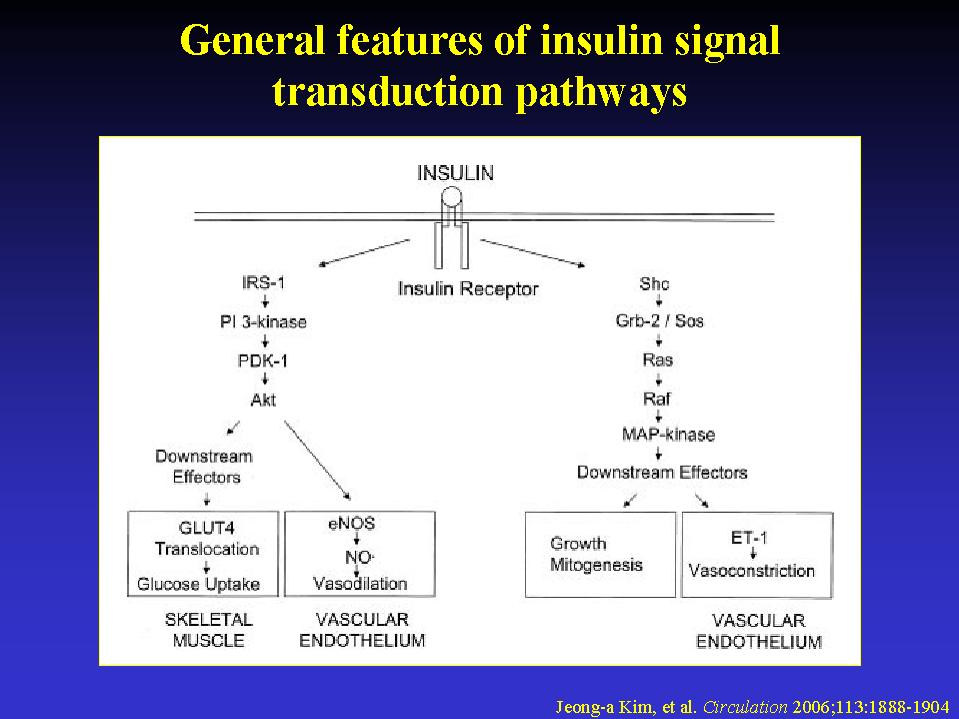 General features of insulin signal transduction pathways

INSULIN

Insulin Receptor

IRS-1
PI 3-kinase
PDK-1
Akt

Downstream Effectors

GLUT4 Translocation
Glucose Uptake

eNOS
NO·
Vasodilation

SKELETAL MUSCLE

VASCULAR ENDOTHELIUM

Shc
Grb-2 / Sos
Ras
Raf
MAP-kinase
Downstream Effectors

Growth Mitogenesis

ET-1
Vasoconstriction

VASCULAR ENDOTHELIUM

Jeong-a Kim, et al. Circulation 2006;113:1888-1904